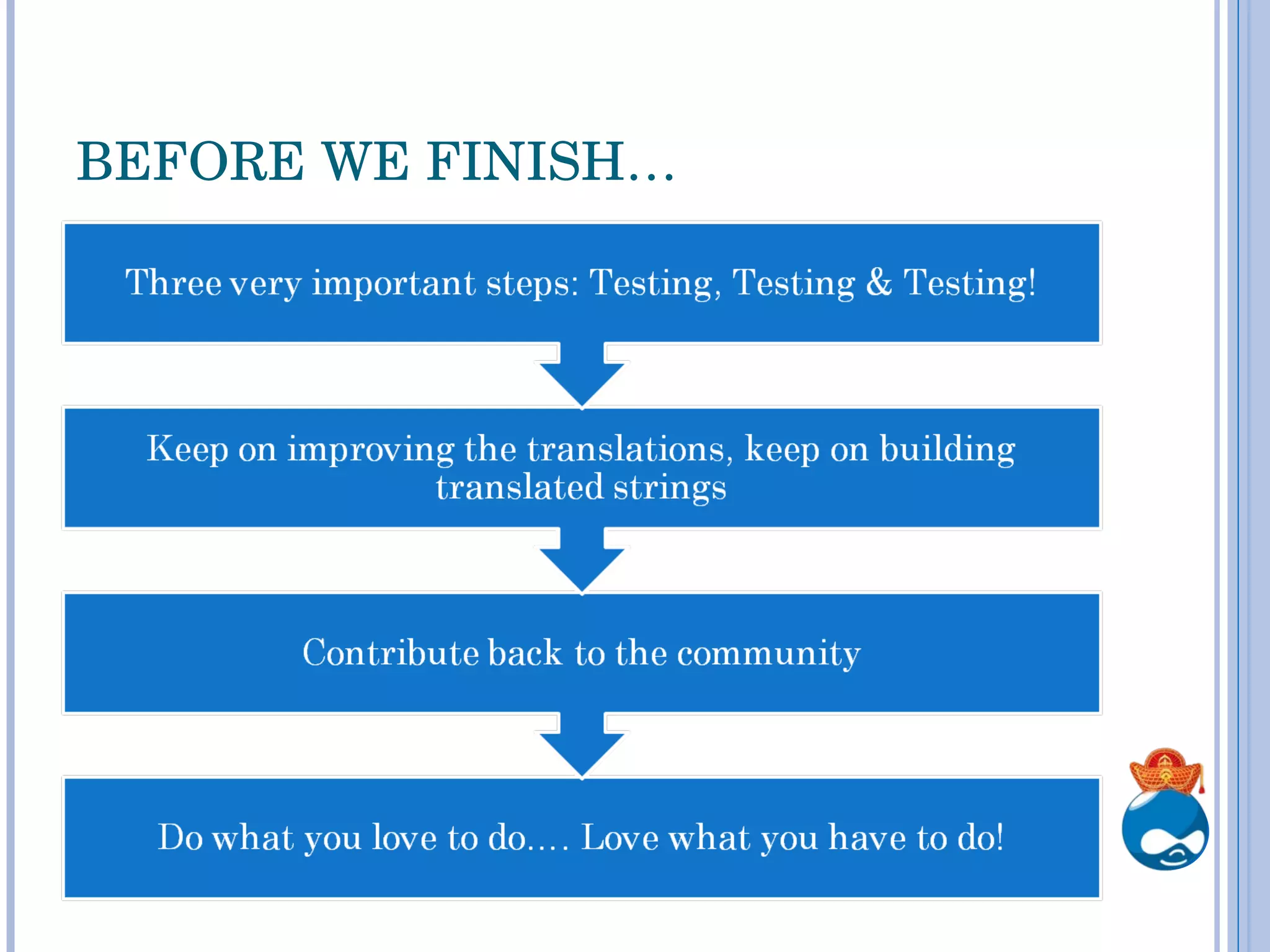 BEFORE WE FINISH…

Three very important steps: Testing, Testing & Testing!

Keep on improving the translations, keep on building translated strings

Contribute back to the community

Do what you love to do…. Love what you have to do!